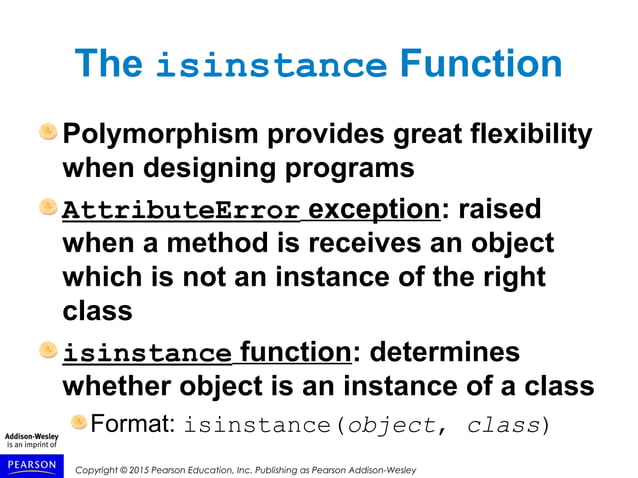 The isinstance Function

Polymorphism provides great flexibility when designing programs

AttributeError exception: raised when a method is receives an object which is not an instance of the right class

isinstance function: determines whether object is an instance of a class

Format: isinstance(object, class)

Addison-Wesley is an imprint of

PEARSON

Copyright © 2015 Pearson Education, Inc. Publishing as Pearson Addison-Wesley